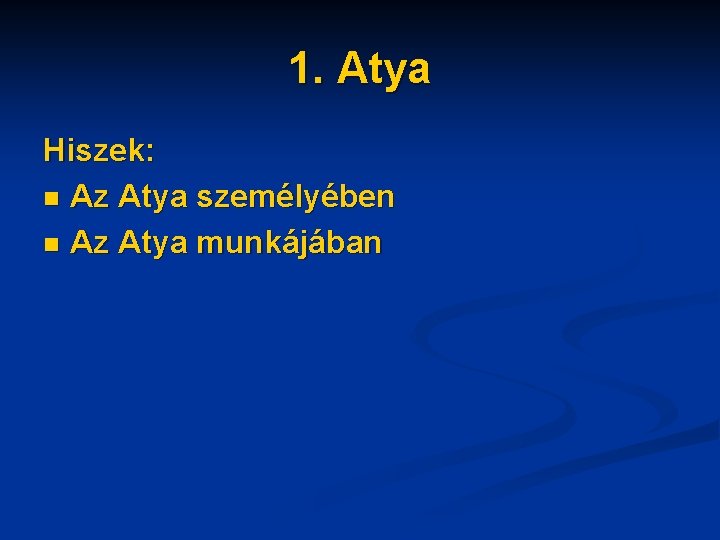 1. Atya

Hiszek:
- Az Atya személyében
- Az Atya munkájában